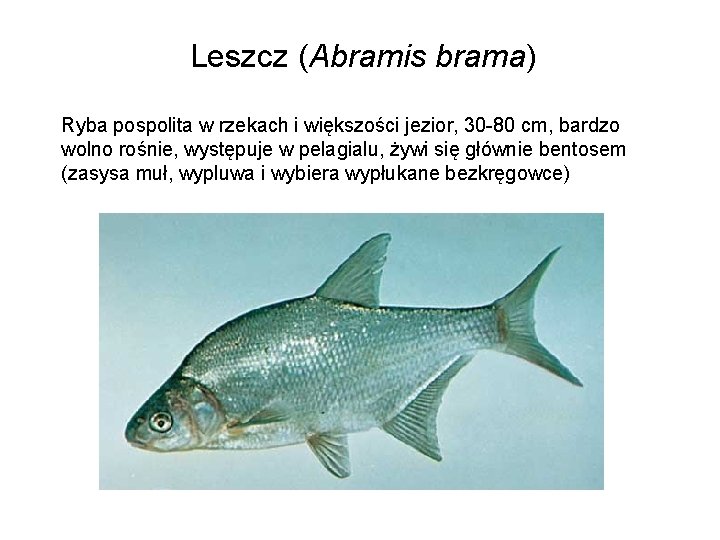 Leszcz (Abramis brama)

Ryba pospolita w rzekach i większości jezior, 30-80 cm, bardzo wolno rośnie, występuje w pelagialu, żywi się głównie bentosem (zasysa muł, wypluwa i wybiera wypłukane bezkręgowce)